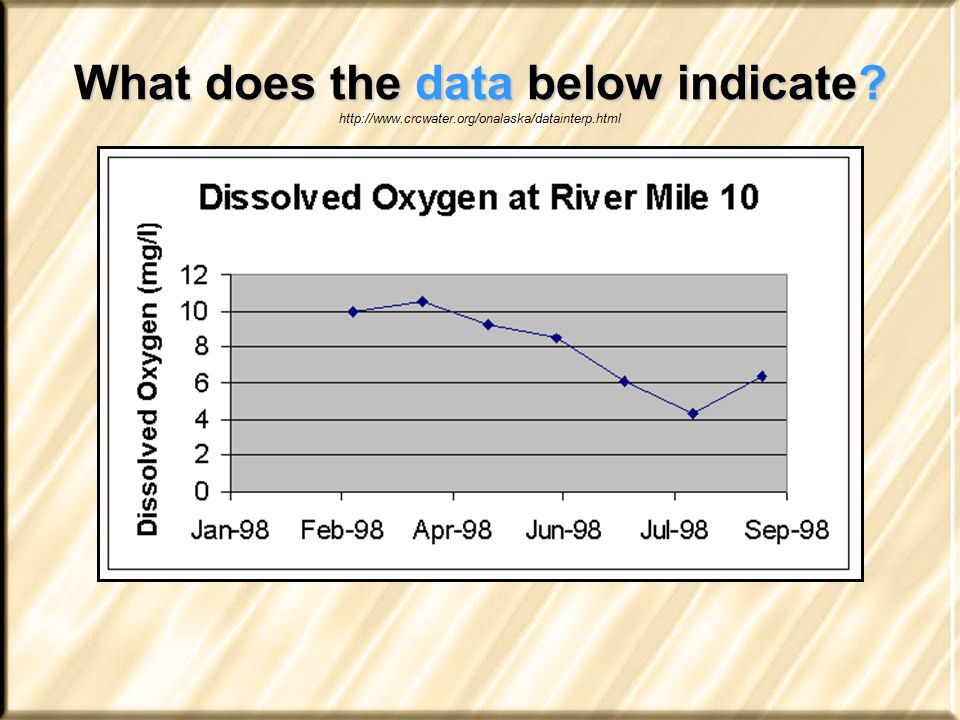 What does the data below indicate?

http://www.crcwater.org/onalaska/datainterp.html

Dissolved Oxygen at River Mile 10

Dissolved Oxygen (mg/l)

12
10
8
6
4
2
0

Jan-98 Feb-98 Apr-98 Jun-98 Jul-98 Sep-98